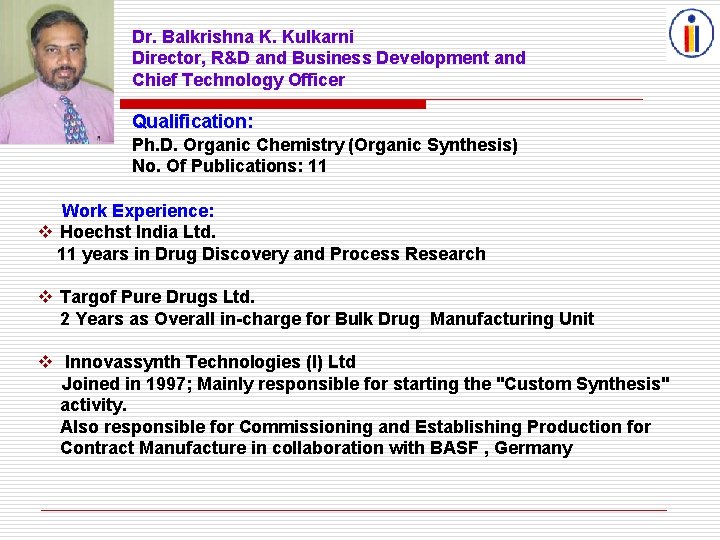 Dr. Balkrishna K. Kulkarni
Director, R&D and Business Development and Chief Technology Officer

Qualification:
Ph.D. Organic Chemistry (Organic Synthesis)
No. Of Publications: 11

Work Experience:
❖ Hoechst India Ltd.
11 years in Drug Discovery and Process Research

❖ Targof Pure Drugs Ltd.
2 Years as Overall in-charge for Bulk Drug Manufacturing Unit

❖ Innovassynth Technologies (I) Ltd
Joined in 1997; Mainly responsible for starting the "Custom Synthesis" activity.
Also responsible for Commissioning and Establishing Production for Contract Manufacture in collaboration with BASF , Germany